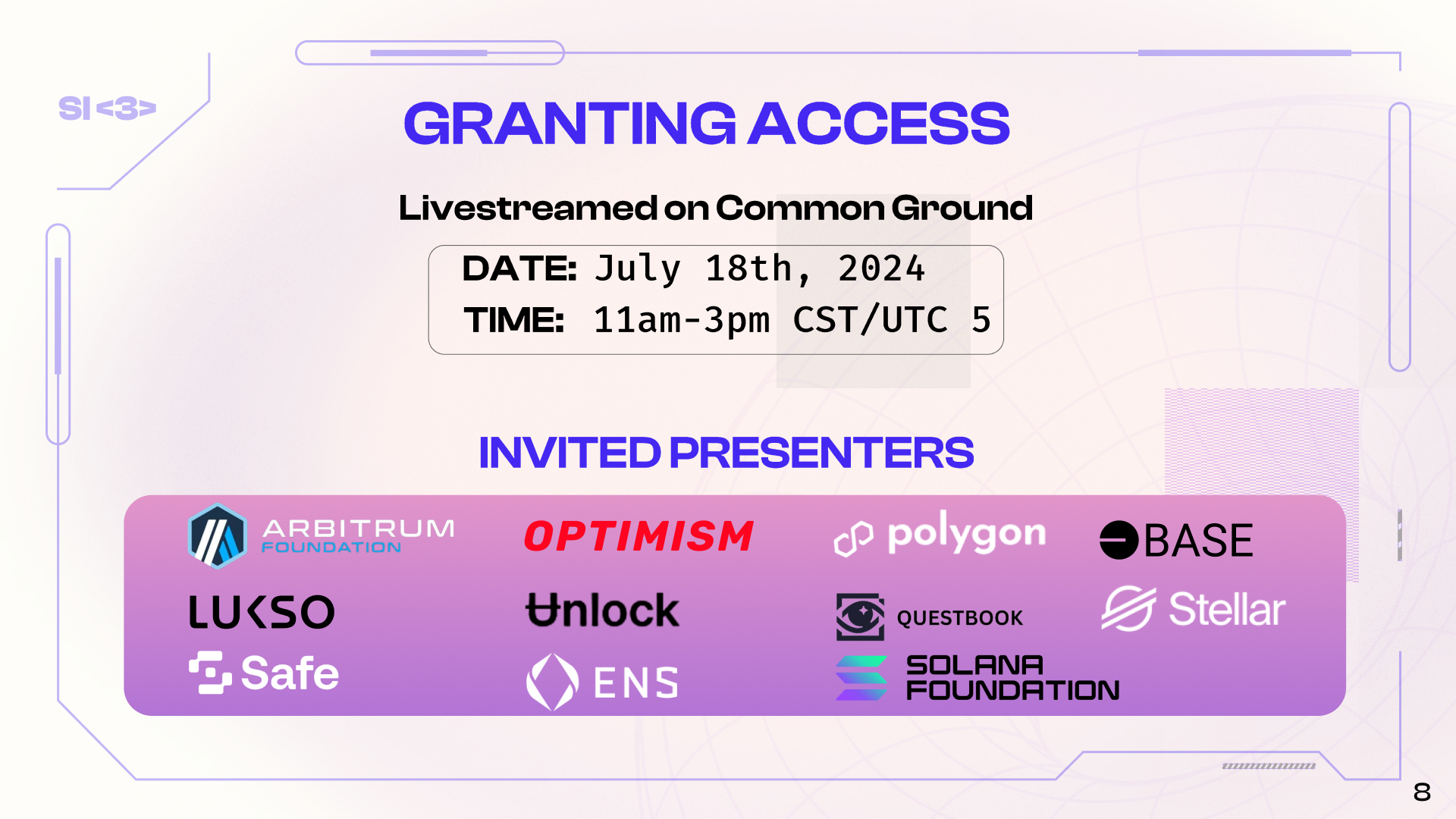 SI<3>

GRANTING ACCESS

Livestreamed on Common Ground

DATE: July 18th, 2024
TIME: 11am-3pm CST/UTC 5

INVITED PRESENTERS

ARBITRUM FOUNDATION
OPTIMISM
polygon
BASE
LUKSO
Unlock
QUESTBOOK
Stellar
Safe
ENS
SOLANA FOUNDATION

8